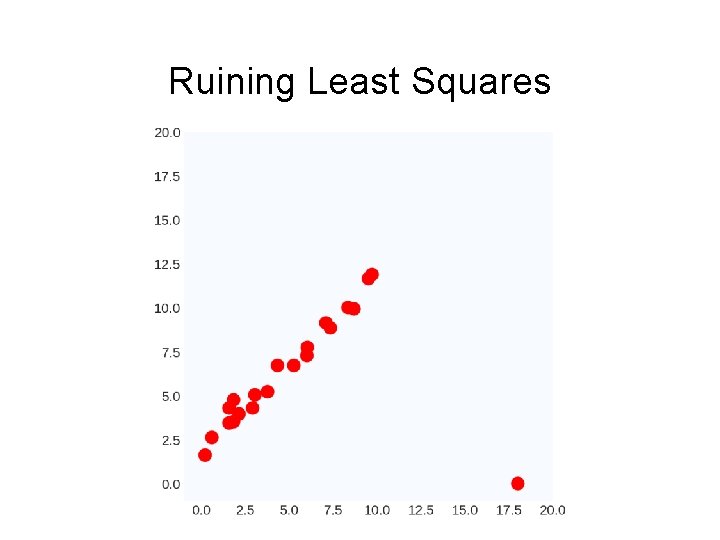 Ruining Least Squares

20.0
17.5
15.0
12.5
10.0
7.5
5.0
2.5
0.0

0.0 2.5 5.0 7.5 10.0 12.5 15.0 17.5 20.0